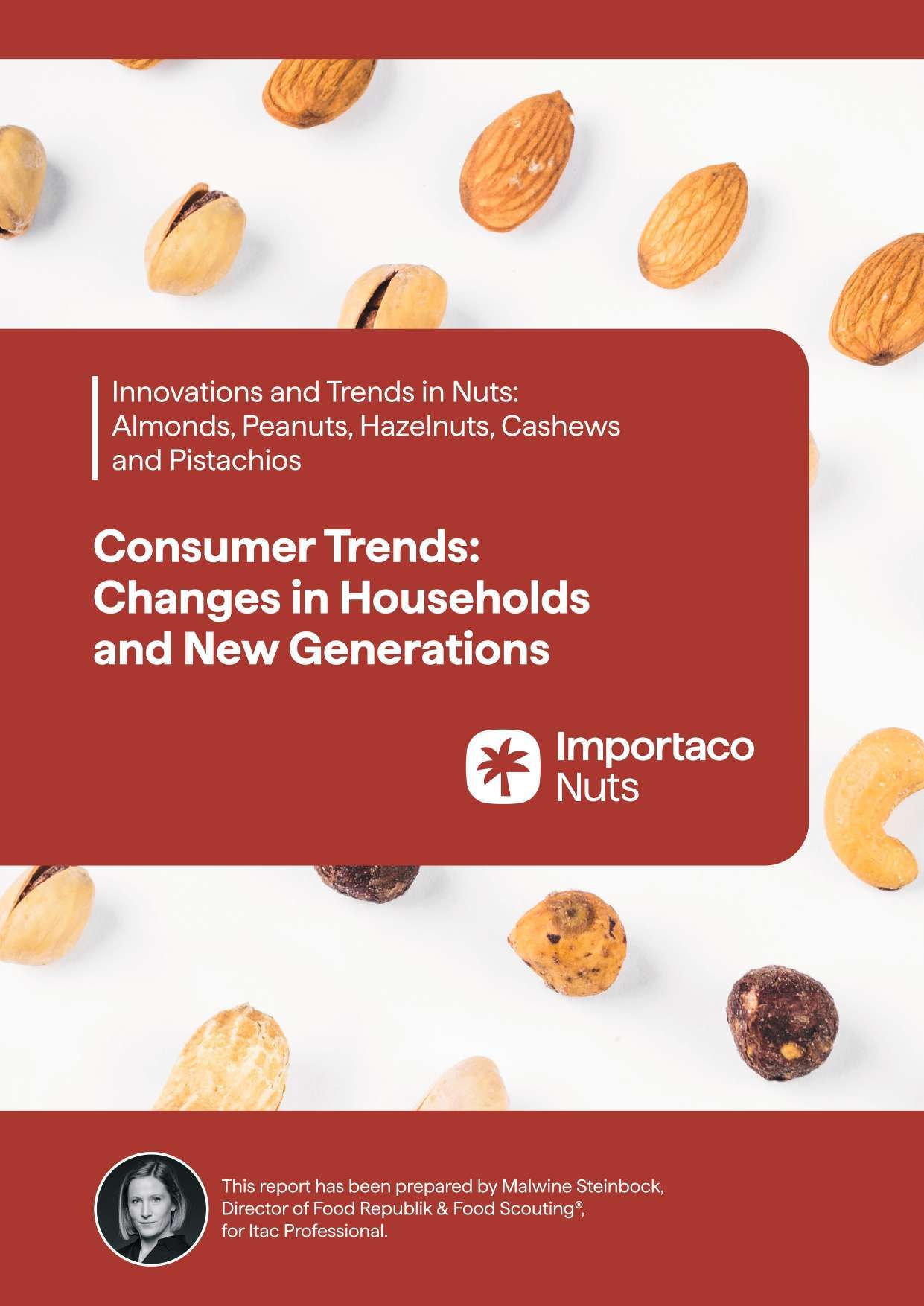 Innovations and Trends in Nuts: Almonds, Peanuts, Hazelnuts, Cashews and Pistachios

Consumer Trends: Changes in Households and New Generations

Importaco Nuts

This report has been prepared by Malwine Steinbock, Director of Food Republik & Food Scouting®, for Itac Professional.